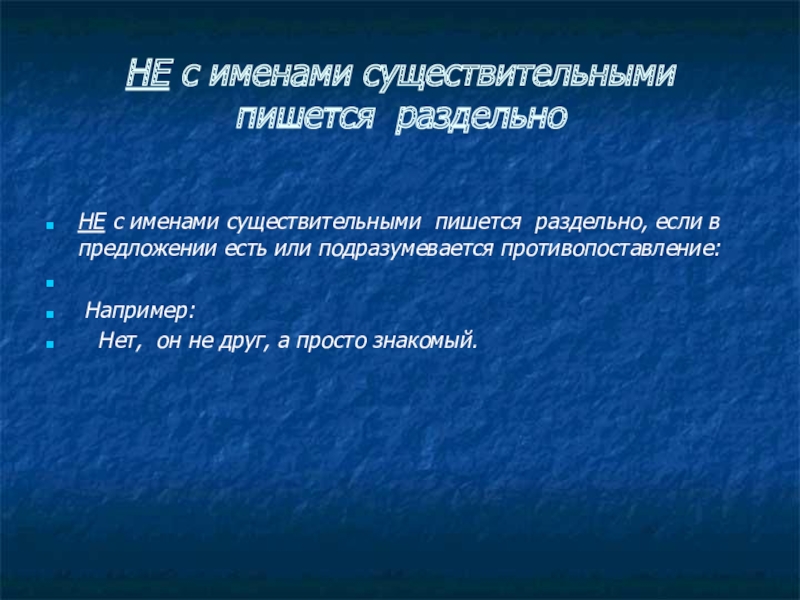 НЕ с именами существительными пишется раздельно

НЕ с именами существительными пишется раздельно, если в предложении есть или подразумевается противопоставление:

Например:

Нет, он не друг, а просто знакомый.